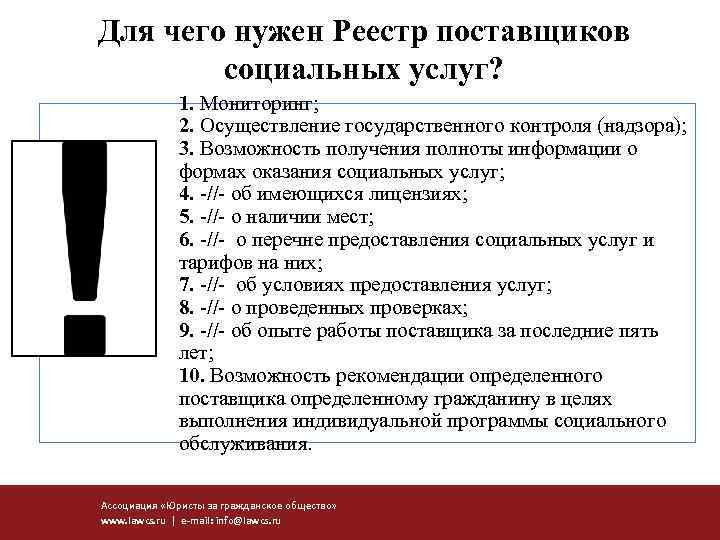 Для чего нужен Реестр поставщиков социальных услуг?

!

1. Мониторинг;
2. Осуществление государственного контроля (надзора);
3. Возможность получения полноты информации о формах оказания социальных услуг;
4. -//- об имеющихся лицензиях;
5. -//- о наличии мест;
6. -//- о перечне предоставления социальных услуг и тарифов на них;
7. -//- об условиях предоставления услуг;
8. -//- о проведенных проверках;
9. -//- об опыте работы поставщика за последние пять лет;
10. Возможность рекомендации определенного поставщика определенному гражданину в целях выполнения индивидуальной программы социального обслуживания.

Ассоциация «Юристы за гражданское общество»
www.lawcs.ru | e-mail: info@lawcs.ru